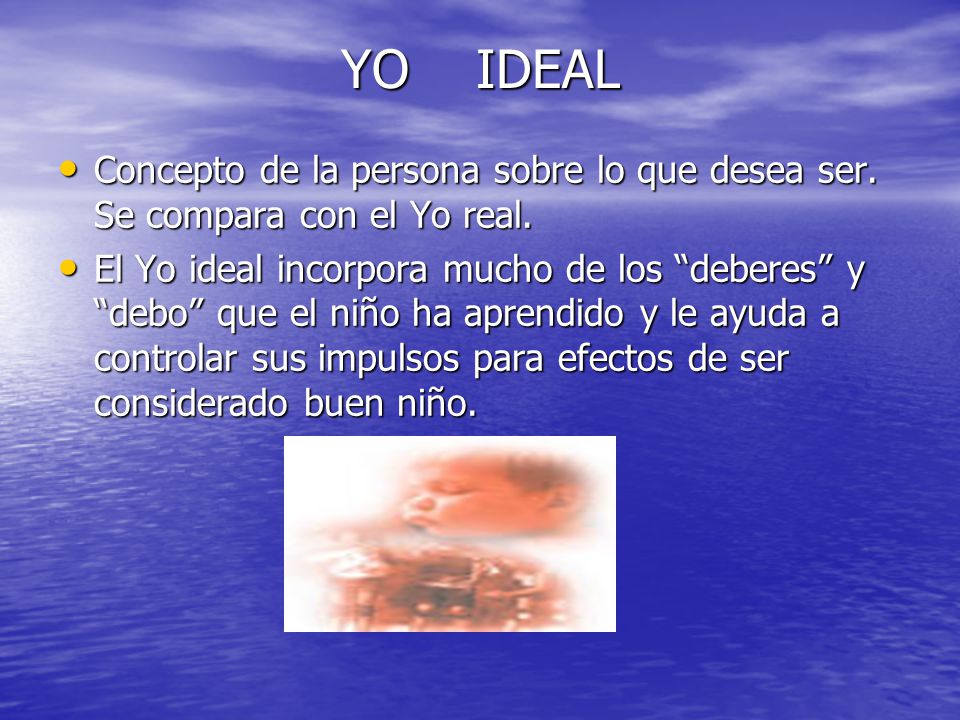 YO IDEAL

• Concepto de la persona sobre lo que desea ser. Se compara con el Yo real.

• El Yo ideal incorpora mucho de los “deberes” y “debo” que el niño ha aprendido y le ayuda a controlar sus impulsos para efectos de ser considerado buen niño.